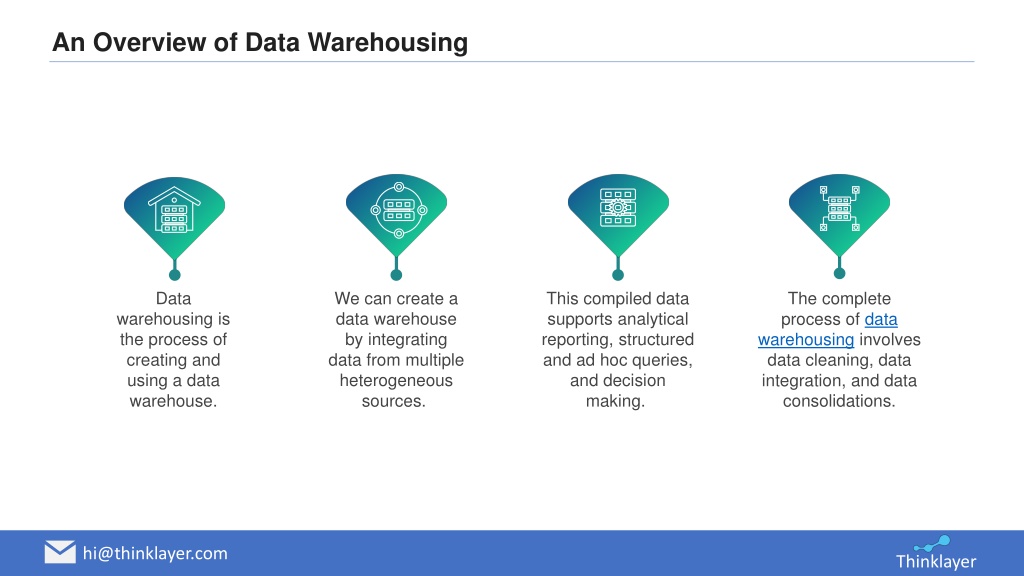 An Overview of Data Warehousing

Data warehousing is the process of creating and using a data warehouse.

We can create a data warehouse by integrating data from multiple heterogeneous sources.

This compiled data supports analytical reporting, structured and ad hoc queries, and decision making.

The complete process of data warehousing involves data cleaning, data integration, and data consolidations.

hi@thinklayer.com

Thinklayer